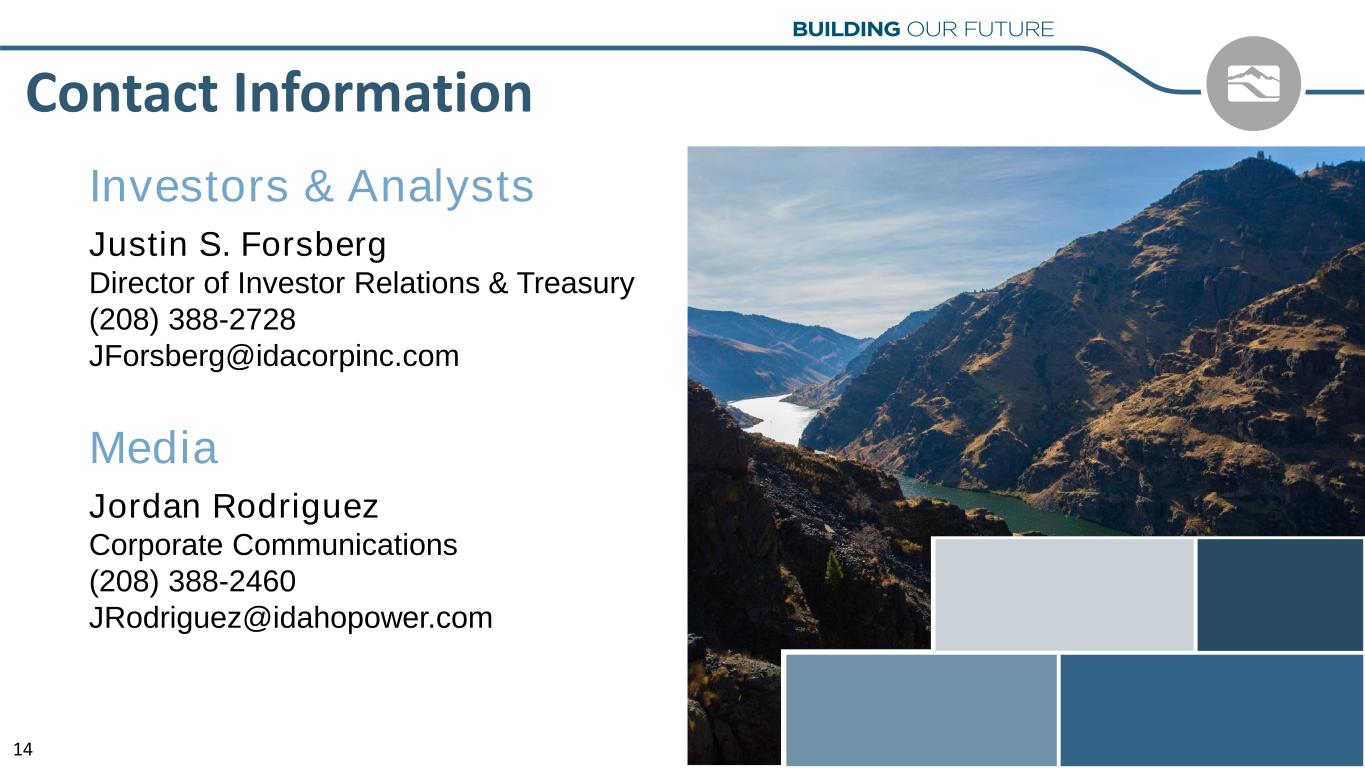 BUILDING OUR FUTURE

Contact Information

Investors & Analysts

Justin S. Forsberg
Director of Investor Relations & Treasury
(208) 388-2728
JForsberg@idacorpinc.com

Media

Jordan Rodriguez
Corporate Communications
(208) 388-2460
JRodriguez@idahopower.com

14